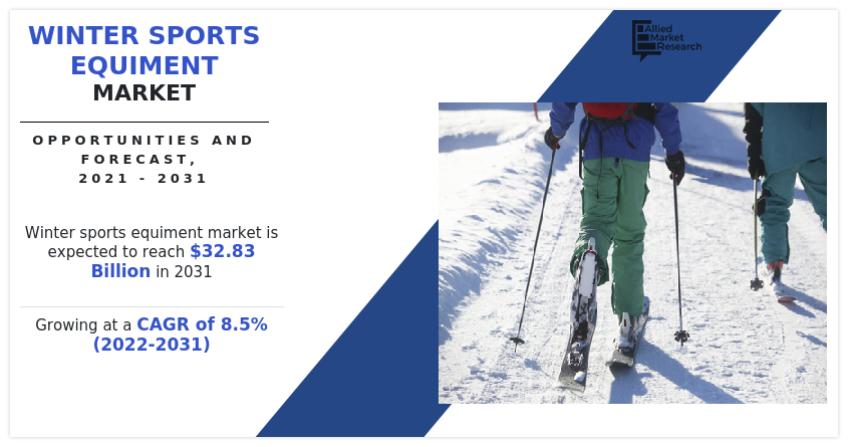 WINTER SPORTS EQUIMENT MARKET

OPPORTUNITIES AND FORECAST, 2021 - 2031

Winter sports equiment market is expected to reach $32.83 Billion in 2031

Growing at a CAGR of 8.5% (2022-2031)

Allied Market Research